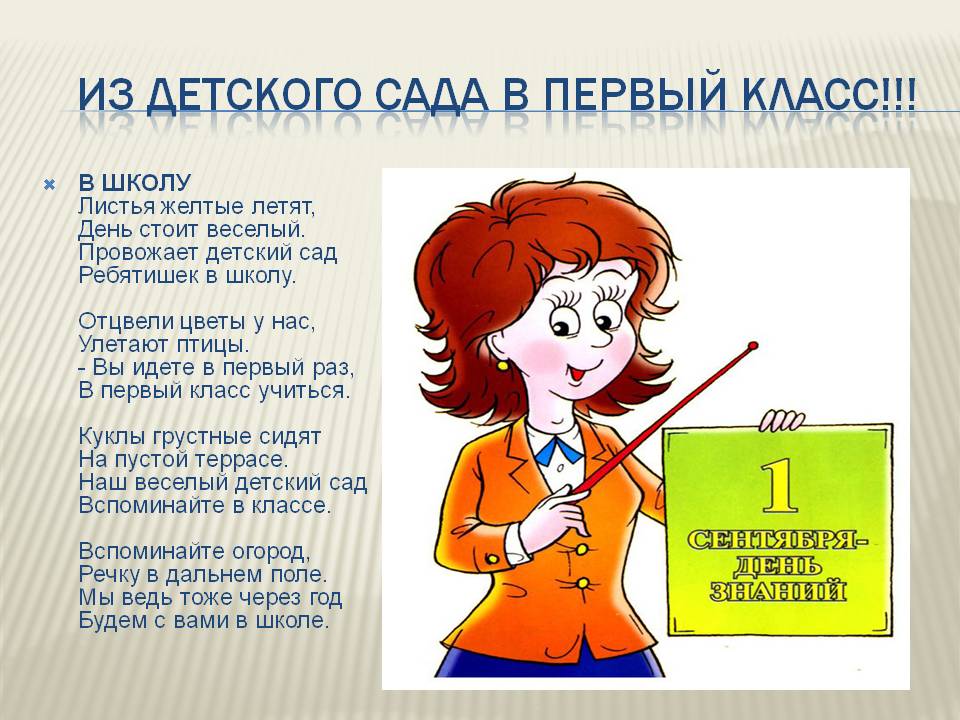 ИЗ ДЕТСКОГО САДА В ПЕРВЫЙ КЛАСС!!!

В ШКОЛУ
Листья желтые летят,
День стоит веселый.
Провожает детский сад
Ребятишек в школу.

Отцвели цветы у нас,
Улетают птицы.
- Вы идете в первый раз,
В первый класс учиться.

Куклы грустные сидят
На пустой террасе.
Наш веселый детский сад
Вспоминайте в классе.

Вспоминайте огород,
Речку в дальнем поле.
Мы ведь тоже через год
Будем с вами в школе.

1
СЕНТЯБРЯ-
ДЕНЬ
ЗНАНИЙ